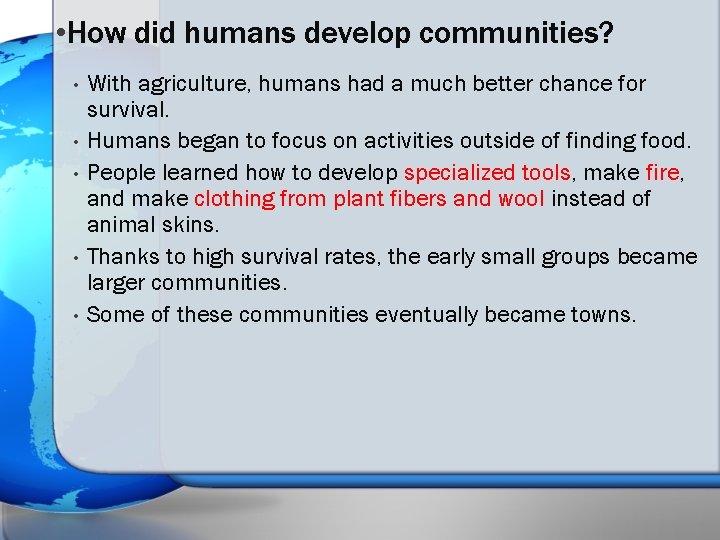 •How did humans develop communities?

• With agriculture, humans had a much better chance for survival.

• Humans began to focus on activities outside of finding food.

• People learned how to develop specialized tools, make fire, and make clothing from plant fibers and wool instead of animal skins.

• Thanks to high survival rates, the early small groups became larger communities.

• Some of these communities eventually became towns.